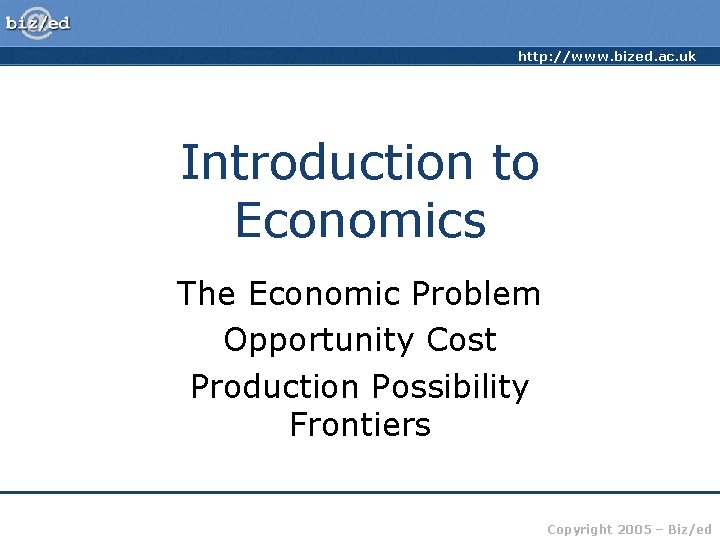 biz/ed

http://www.bized.ac.uk

Introduction to Economics

The Economic Problem

Opportunity Cost

Production Possibility Frontiers

Copyright 2005 – Biz/ed